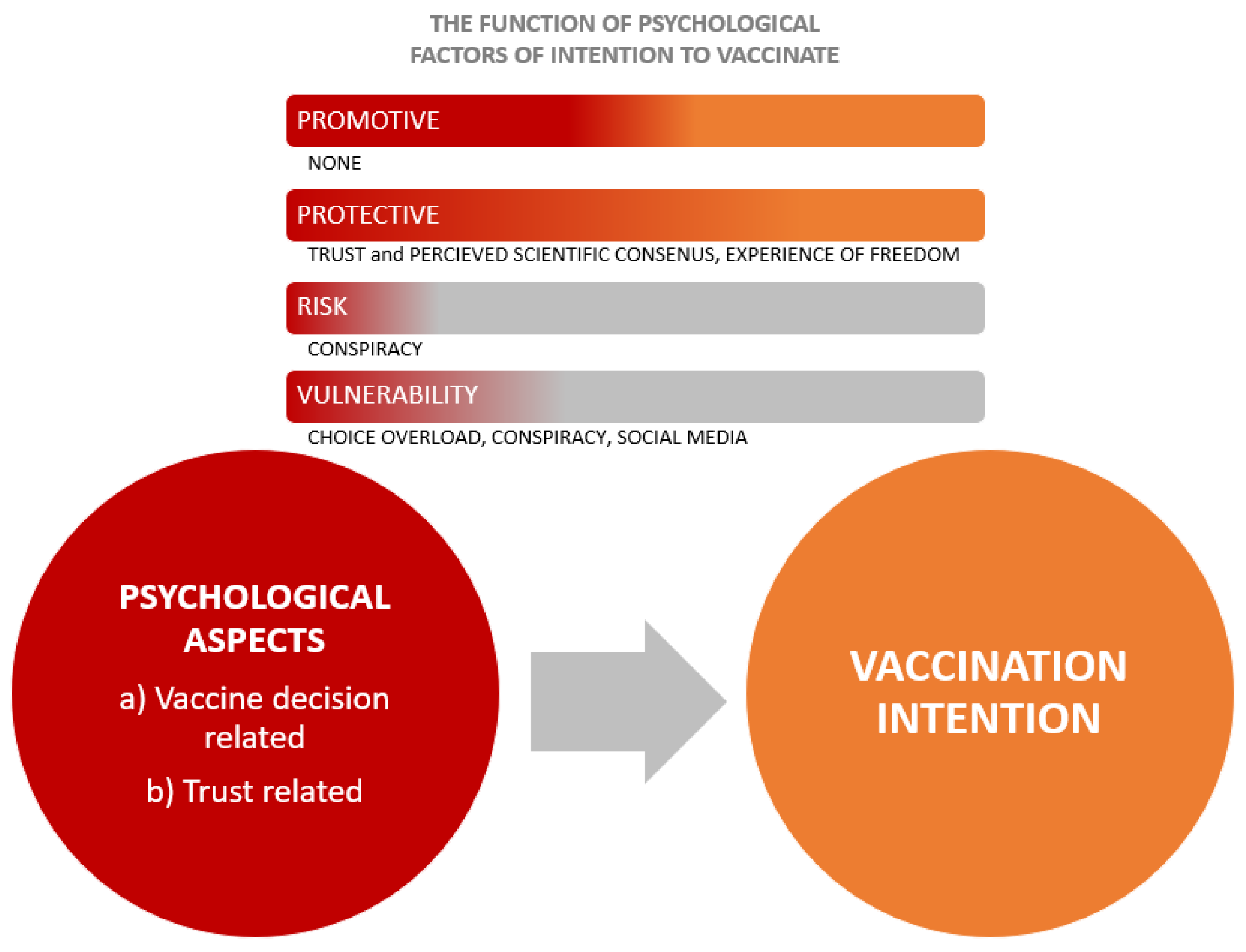 THE FUNCTION OF PSYCHOLOGICAL FACTORS OF INTENTION TO VACCINATE

PROMOTIVE

NONE

PROTECTIVE

TRUST and PERCIEVED SCIENTIFIC CONSENUS, EXPERIENCE OF FREEDOM

RISK

CONSPIRACY

VULNERABILITY

CHOICE OVERLOAD, CONSPIRACY, SOCIAL MEDIA

PSYCHOLOGICAL ASPECTS

a) Vaccine decision related

b) Trust related

VACCINATION INTENTION